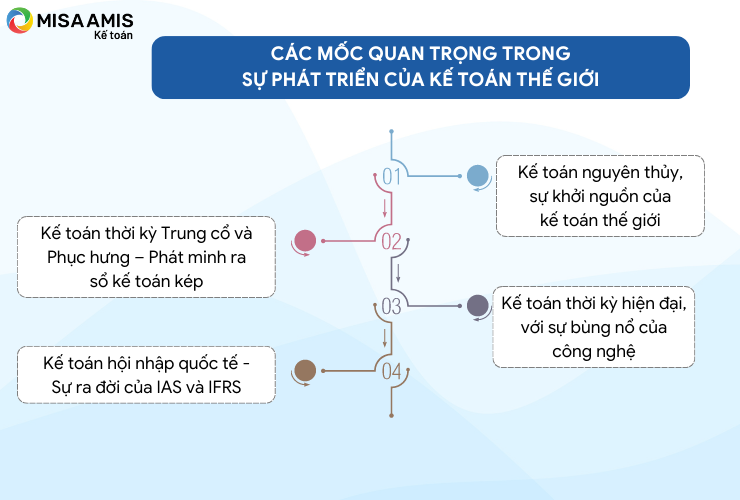 MISA AMIS
Kế toán

CÁC MỐC QUAN TRỌNG TRONG
SỰ PHÁT TRIỂN CỦA KẾ TOÁN THẾ GIỚI

01
Kế toán nguyên thủy, sự khởi nguồn của kế toán thế giới

02
Kế toán thời kỳ Trung cổ và Phục hưng – Phát minh ra sổ kế toán kép

03
Kế toán thời kỳ hiện đại, với sự bùng nổ của công nghệ

04
Kế toán hội nhập quốc tế - Sự ra đời của IAS và IFRS